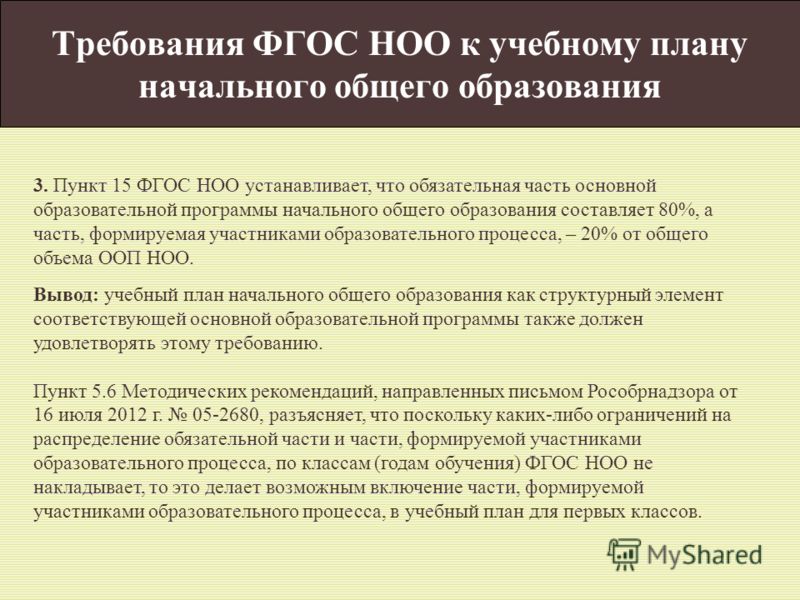 Требования ФГОС НОО к учебному плану начального общего образования

3. Пункт 15 ФГОС НОО устанавливает, что обязательная часть основной образовательной программы начального общего образования составляет 80%, а часть, формируемая участниками образовательного процесса, – 20% от общего объема ООП НОО.

Вывод: учебный план начального общего образования как структурный элемент соответствующей основной образовательной программы также должен удовлетворять этому требованию.

Пункт 5.6 Методических рекомендаций, направленных письмом Рособрнадзора от 16 июля 2012 г. № 05-2680, разъясняет, что поскольку каких-либо ограничений на распределение обязательной части и части, формируемой участниками образовательного процесса, по классам (годам обучения) ФГОС НОО не накладывает, то это делает возможным включение части, формируемой участниками образовательного процесса, в учебный план для первых классов.

MyShared